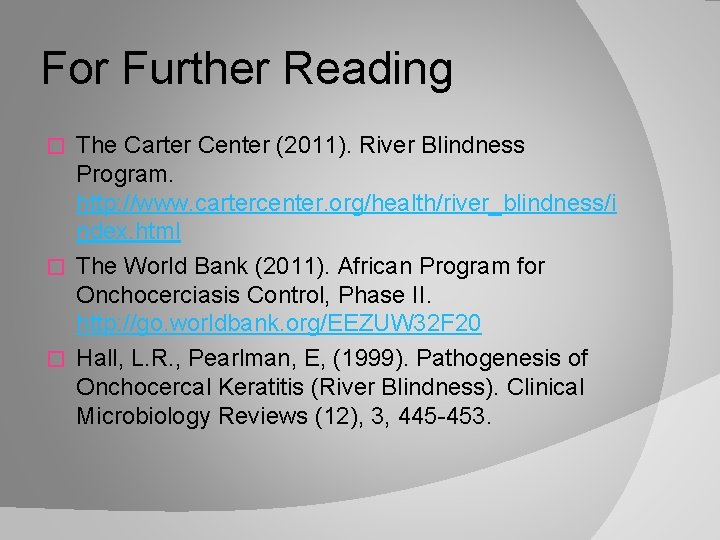 For Further Reading

The Carter Center (2011). River Blindness Program. http://www.cartercenter.org/health/river_blindness/index.html

The World Bank (2011). African Program for Onchocerciasis Control, Phase II. http://go.worldbank.org/EEZUW32F20

Hall, L.R., Pearlman, E, (1999). Pathogenesis of Onchocercal Keratitis (River Blindness). Clinical Microbiology Reviews (12), 3, 445-453.